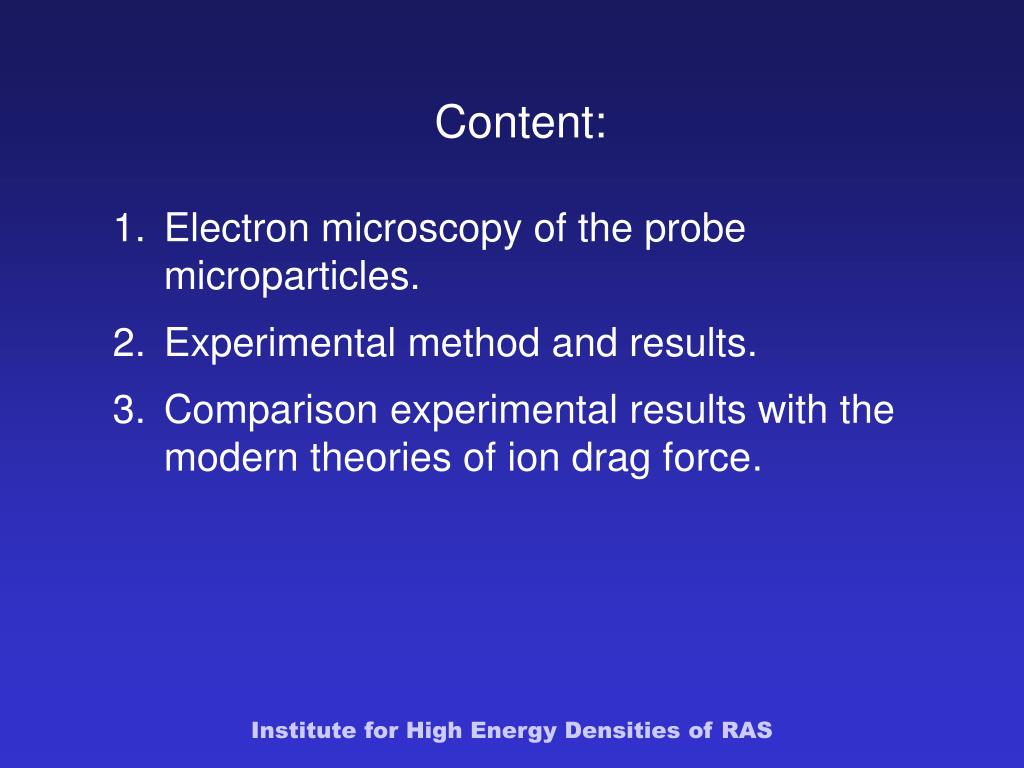 Content:

1. Electron microscopy of the probe microparticles.
2. Experimental method and results.
3. Comparison experimental results with the modern theories of ion drag force.

Institute for High Energy Densities of RAS